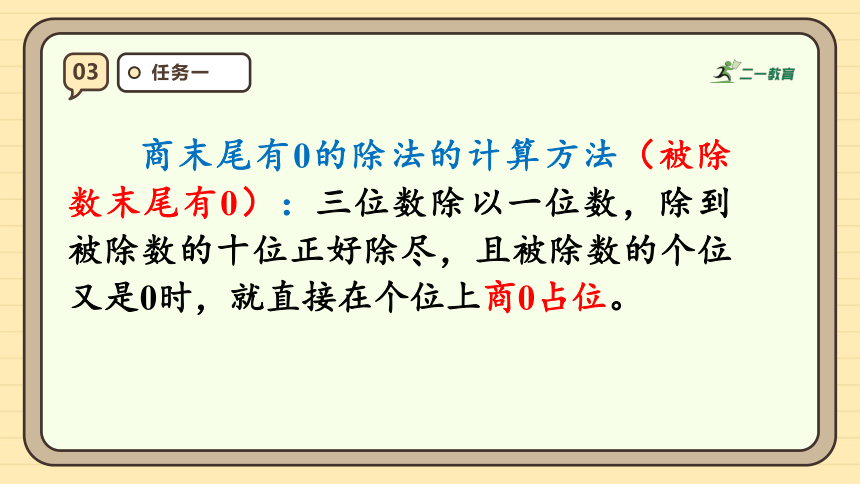 03

任务一

二一教育

商末尾有0的除法的计算方法（被除数末尾有0）：三位数除以一位数，除到被除数的十位正好除尽，且被除数的个位又是0时，就直接在个位上商0占位。